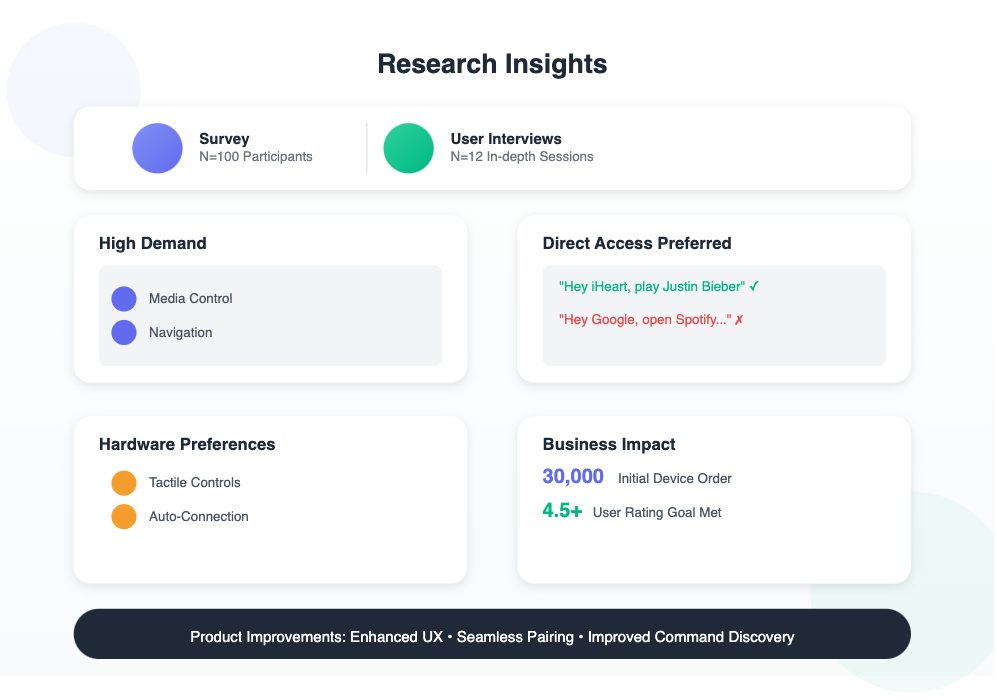 Research Insights

Survey
N=100 Participants

User Interviews
N=12 In-depth Sessions

High Demand

Media Control

Navigation

Direct Access Preferred

"Hey iHeart, play Justin Bieber" ✓

"Hey Google, open Spotify..." ✗

Hardware Preferences

Tactile Controls

Auto-Connection

Business Impact

30,000 Initial Device Order

4.5+ User Rating Goal Met

Product Improvements: Enhanced UX • Seamless Pairing • Improved Command Discovery